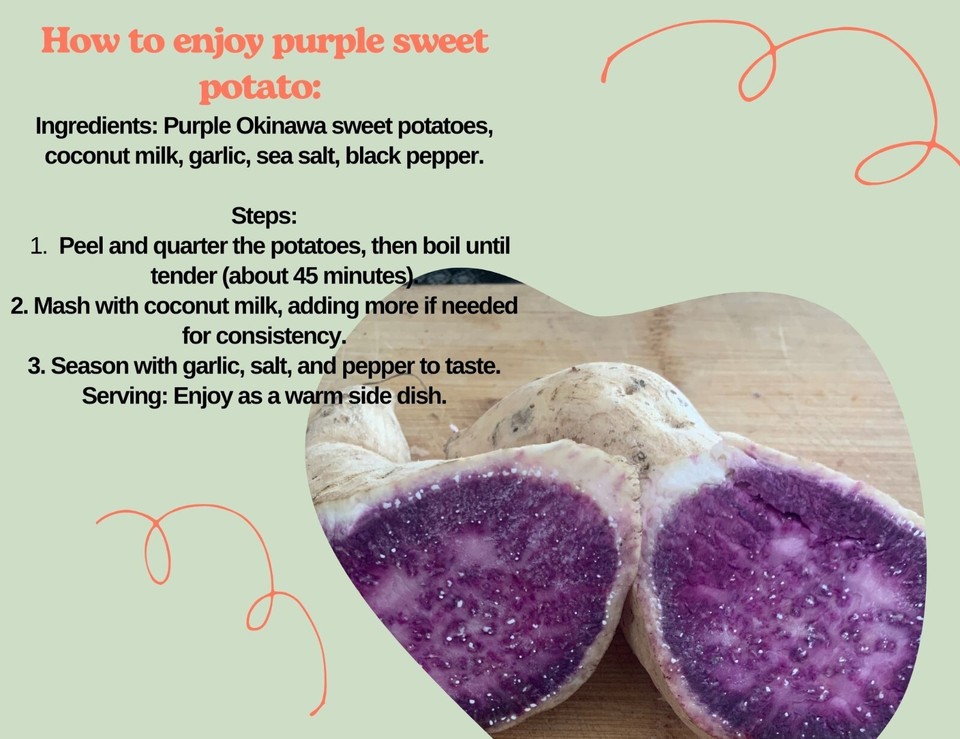 How to enjoy purple sweet potato:

Ingredients: Purple Okinawa sweet potatoes, coconut milk, garlic, sea salt, black pepper.

Steps:
1. Peel and quarter the potatoes, then boil until tender (about 45 minutes).
2. Mash with coconut milk, adding more if needed for consistency.
3. Season with garlic, salt, and pepper to taste.
Serving: Enjoy as a warm side dish.